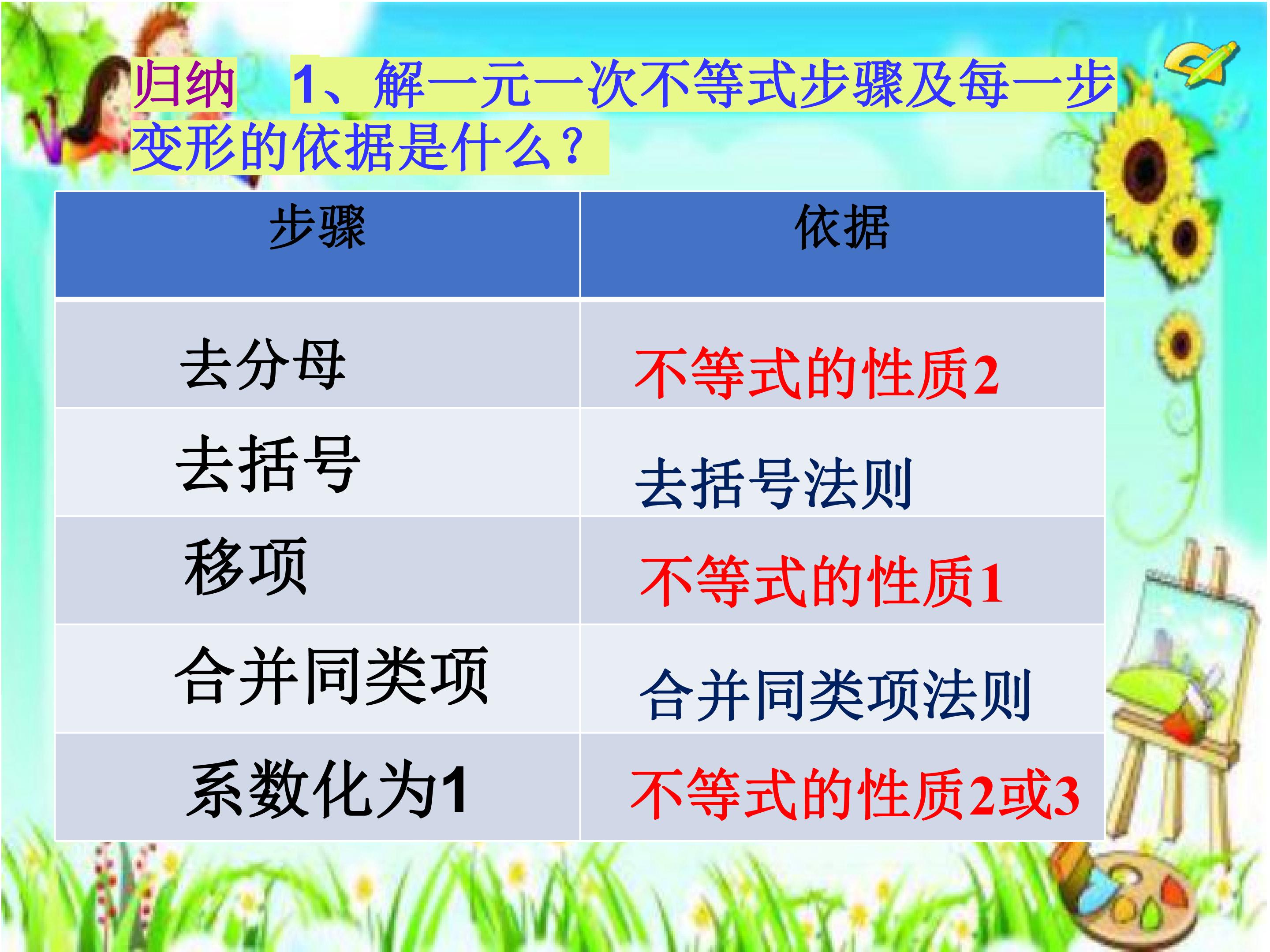 归纳 1、解一元一次不等式步骤及每一步变形的依据是什么？

| 步骤 | 依据 |
|---|---|
| 去分母 | 不等式的性质2 |
| 去括号 | 去括号法则 |
| 移项 | 不等式的性质1 |
| 合并同类项 | 合并同类项法则 |
| 系数化为1 | 不等式的性质2或3 |